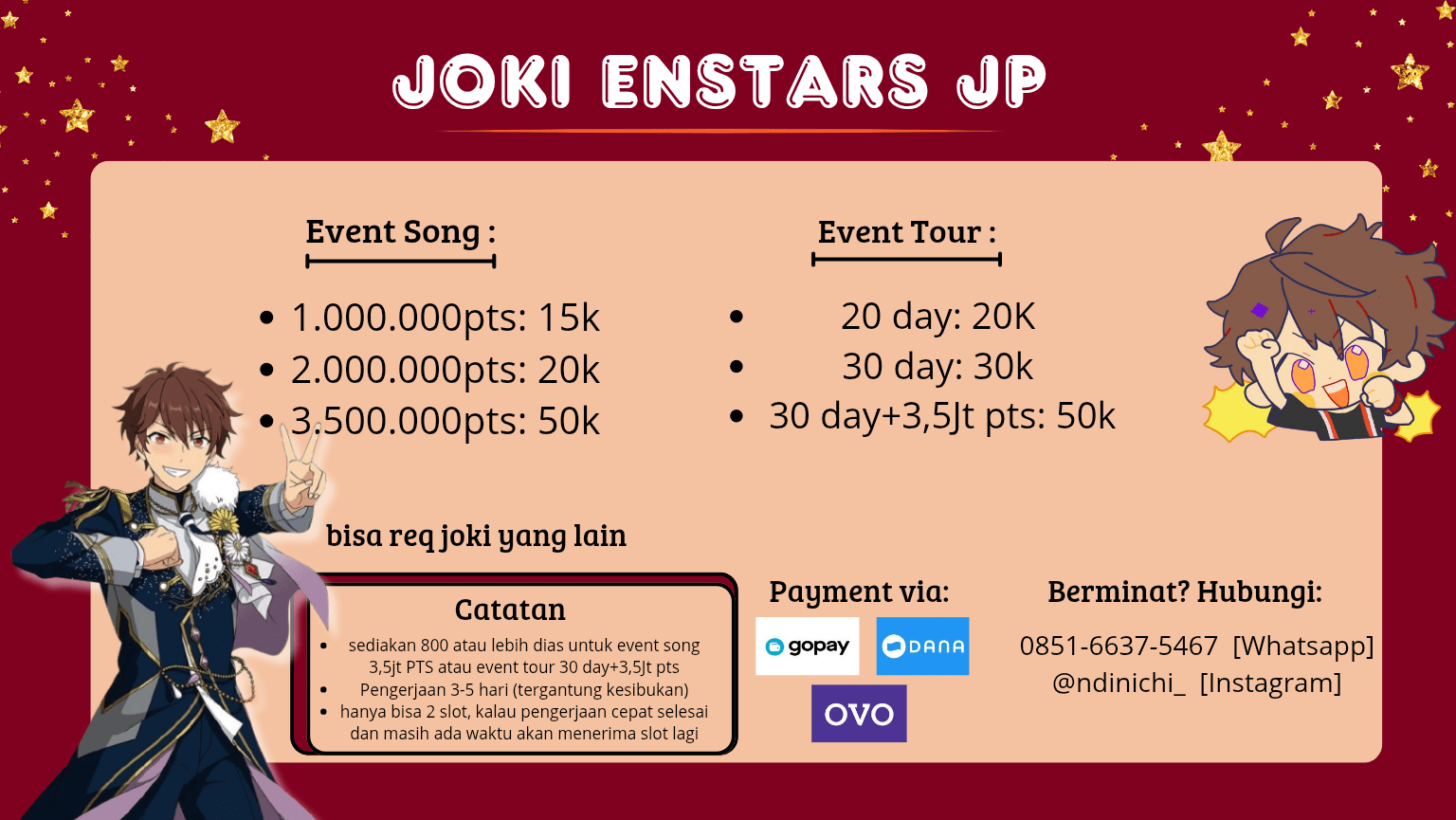 JOKI ENSTARS JP

Event Song :

- 1.000.000pts: 15k
- 2.000.000pts: 20k
- 3.500.000pts: 50k

Event Tour :

- 20 day: 20K
- 30 day: 30k
- 30 day+3,5Jt pts: 50k

bisa req joki yang lain

Catatan

- sediakan 800 atau lebih dias untuk event song 3,5jt PTS atau event tour 30 day+3,5Jt pts
- Pengerjaan 3-5 hari (tergantung kesibukan)
- hanya bisa 2 slot, kalau pengerjaan cepat selesai dan masih ada waktu akan menerima slot lagi

Payment via:

gopay
DANA
OVO

Berminat? Hubungi:

0851-6637-5467 [Whatsapp]
@ndinichi_ [Instagram]